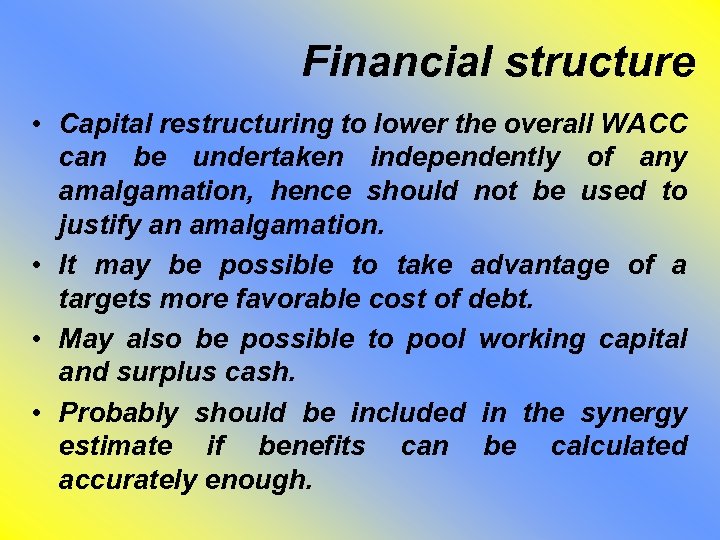 Financial structure

• Capital restructuring to lower the overall WACC can be undertaken independently of any amalgamation, hence should not be used to justify an amalgamation.

• It may be possible to take advantage of a targets more favorable cost of debt.

• May also be possible to pool working capital and surplus cash.

• Probably should be included in the synergy estimate if benefits can be calculated accurately enough.